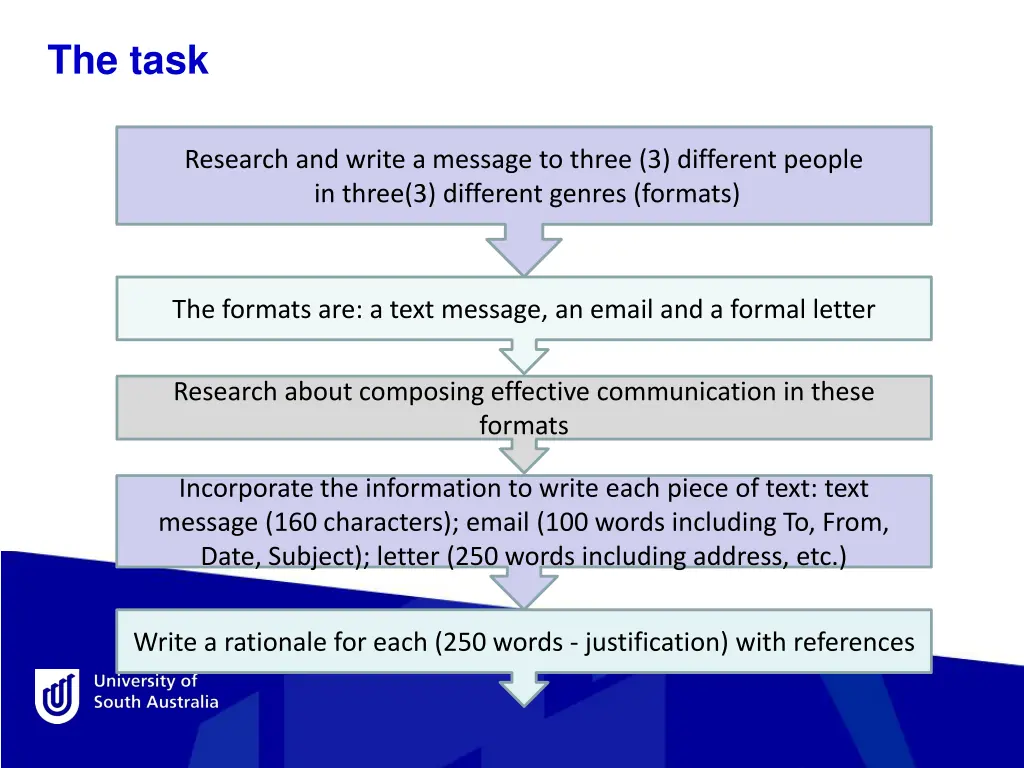 The task

Research and write a message to three (3) different people in three(3) different genres (formats)

The formats are: a text message, an email and a formal letter

Research about composing effective communication in these formats

Incorporate the information to write each piece of text: text message (160 characters); email (100 words including To, From, Date, Subject); letter (250 words including address, etc.)

Write a rationale for each (250 words - justification) with references

University of South Australia